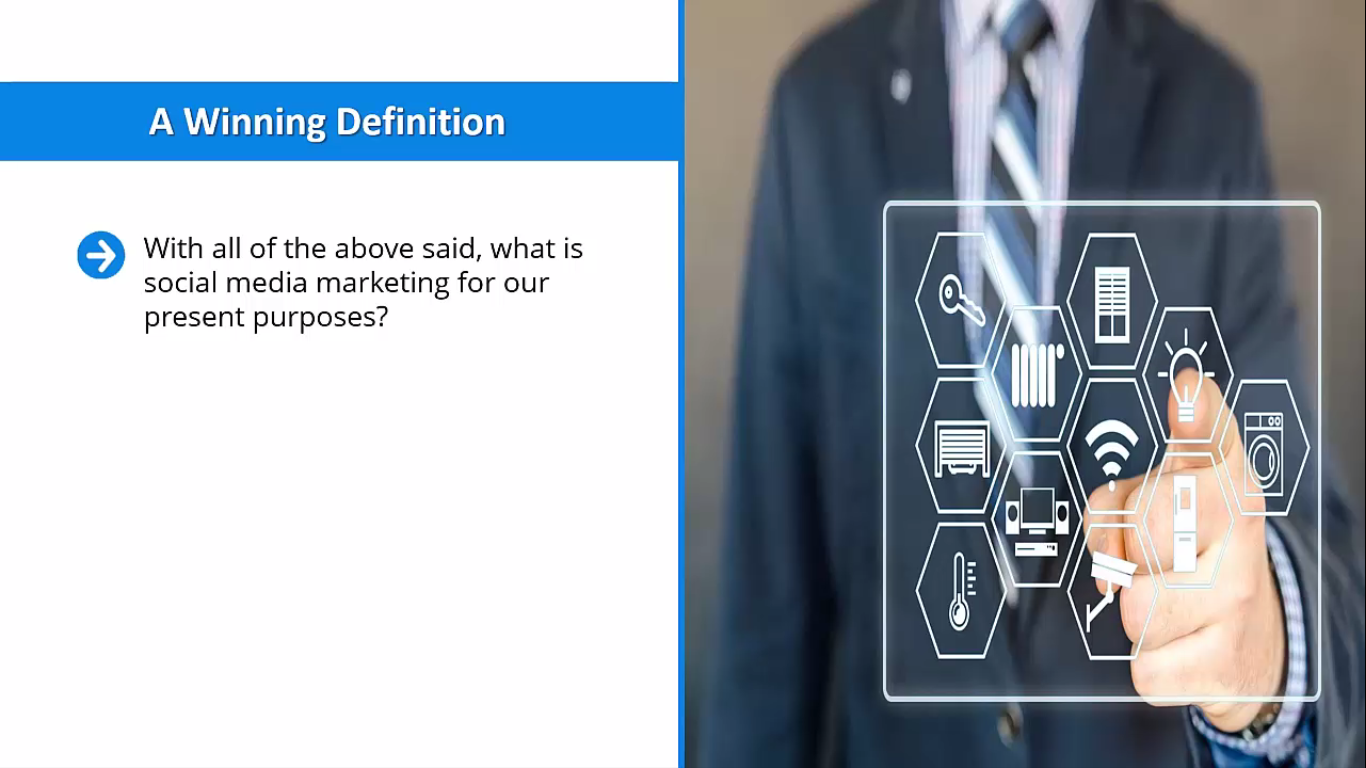 A Winning Definition

With all of the above said, what is social media marketing for our present purposes?